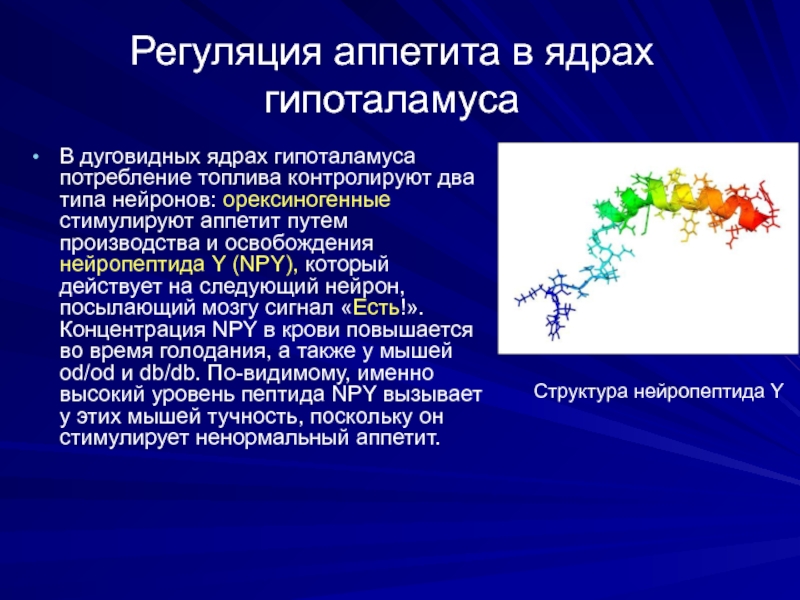 Регуляция аппетита в ядрах гипоталамуса

• В дуговидных ядрах гипоталамуса потребление топлива контролируют два типа нейронов: орексиногенные стимулируют аппетит путем производства и освобождения нейропептида Y (NPY), который действует на следующий нейрон, посылающий мозгу сигнал «Есть!». Концентрация NPY в крови повышается во время голодания, а также у мышей od/od и db/db. По-видимому, именно высокий уровень пептида NPY вызывает у этих мышей тучность, поскольку он стимулирует ненормальный аппетит.

Структура нейропептида Y